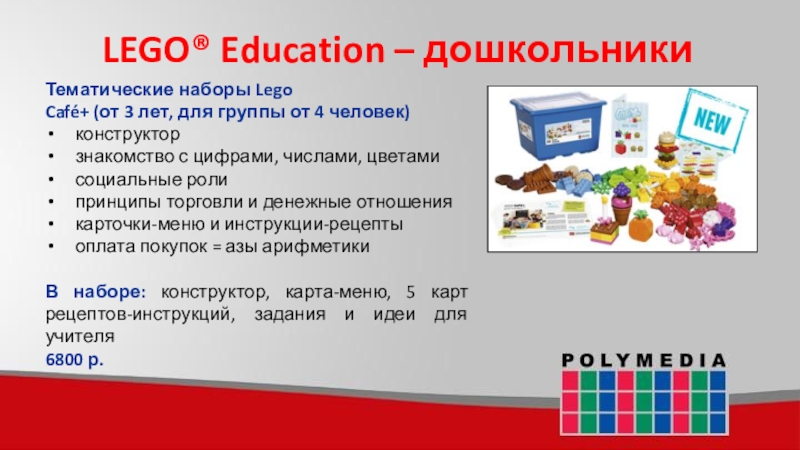 LEGO® Education – дошкольники

Тематические наборы Lego Café+ (от 3 лет, для группы от 4 человек)
• конструктор
• знакомство с цифрами, числами, цветами
• социальные роли
• принципы торговли и денежные отношения
• карточки-меню и инструкции-рецепты
• оплата покупок = азы арифметики

В наборе: конструктор, карта-меню, 5 карт рецептов-инструкций, задания и идеи для учителя
6800 р.

NEW

POLYMEDIA